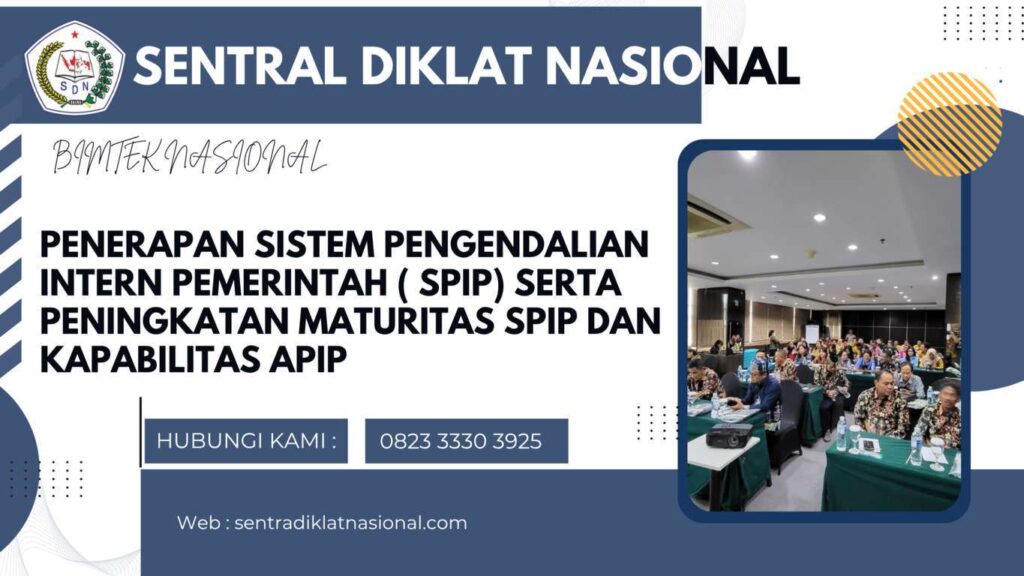 SDN

SENTRAL DIKLAT NASIONAL

BIMTEK NASIONAL

PENERAPAN SISTEM PENGENDALIAN INTERN PEMERINTAH ( SPIP) SERTA PENINGKATAN MATURITAS SPIP DAN KAPABILITAS APIP

HUBUNGI KAMI :

0823 3330 3925

Web : sentradiklatnasional.com